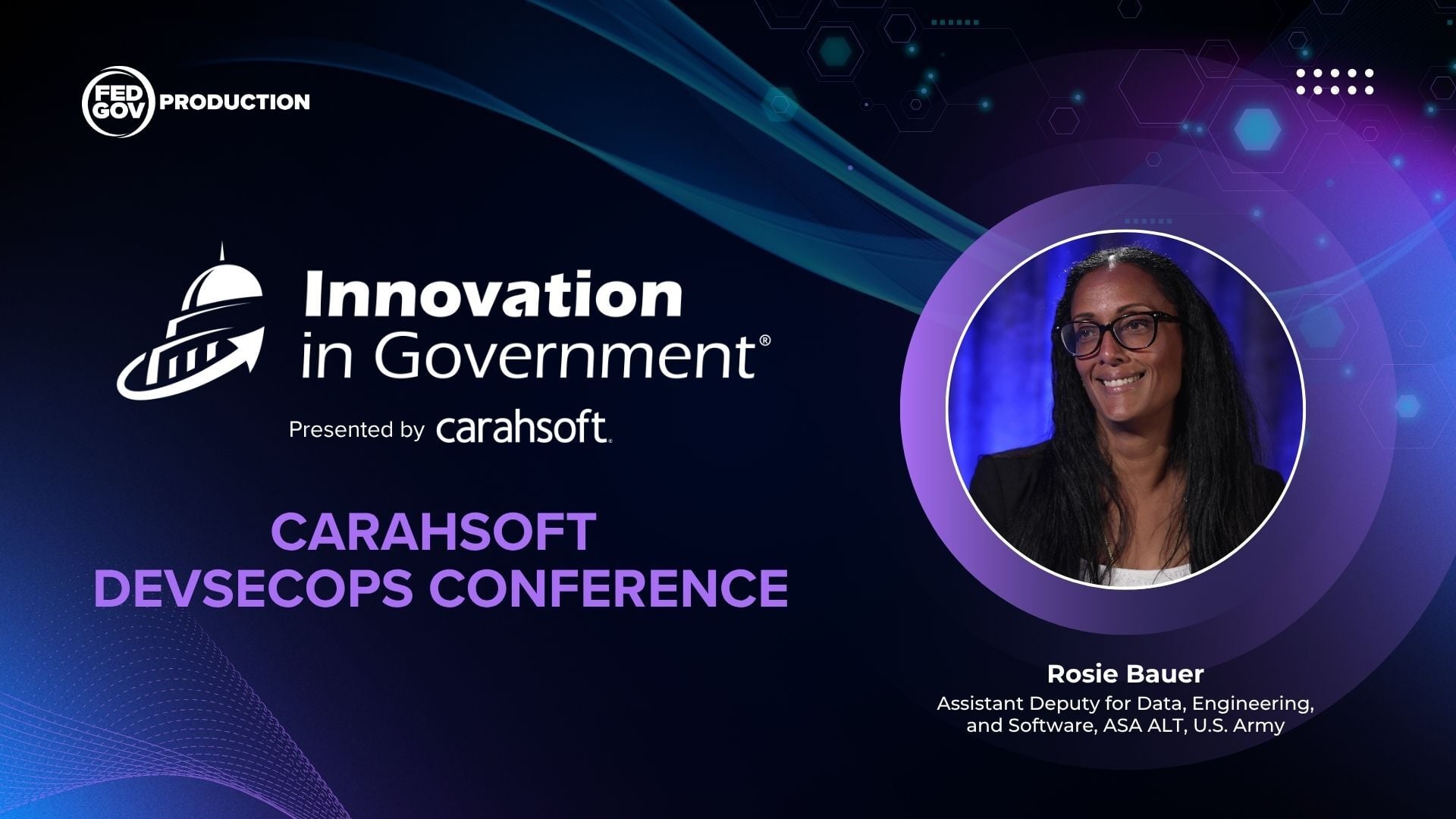 FED GOV PRODUCTION

Innovation in Government®

Presented by carahsoft.

CARAHSOFT DEVSECOPS CONFERENCE

Rosie Bauer
Assistant Deputy for Data, Engineering, and Software, ASA ALT, U.S. Army